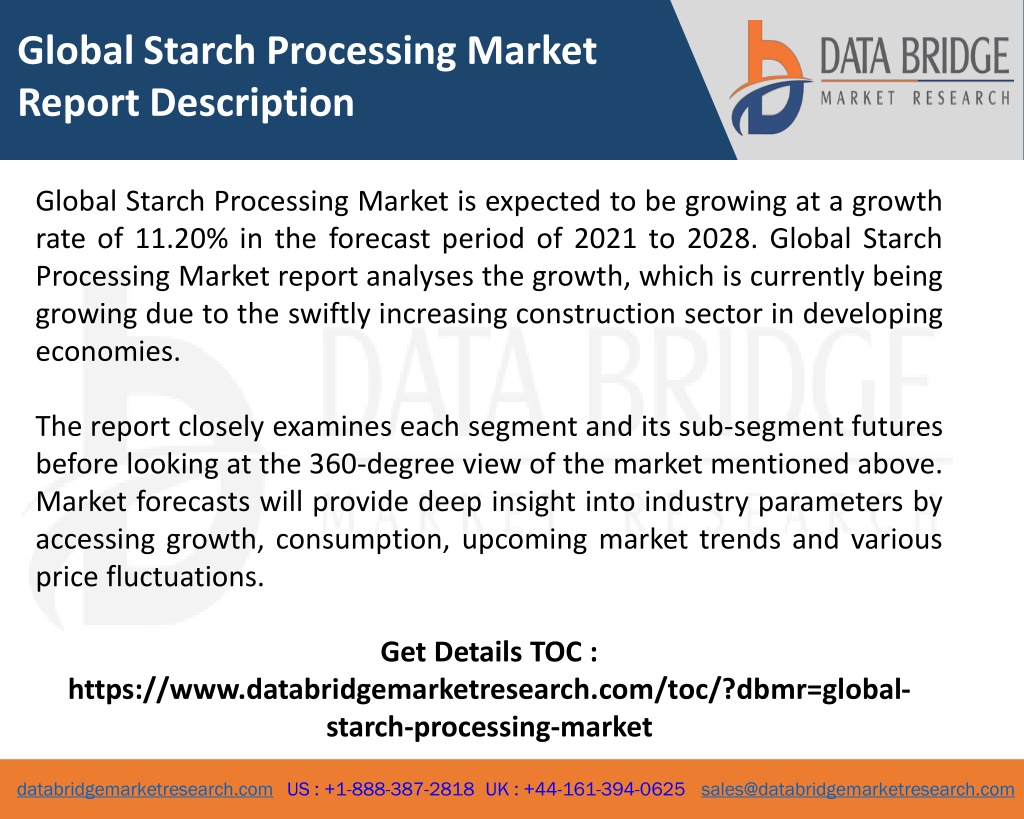 Global Starch Processing Market Report Description

DATA BRIDGE
MARKET RESEARCH

Global Starch Processing Market is expected to be growing at a growth rate of 11.20% in the forecast period of 2021 to 2028. Global Starch Processing Market report analyses the growth, which is currently being growing due to the swiftly increasing construction sector in developing economies.

The report closely examines each segment and its sub-segment futures before looking at the 360-degree view of the market mentioned above. Market forecasts will provide deep insight into industry parameters by accessing growth, consumption, upcoming market trends and various price fluctuations.

Get Details TOC :
https://www.databridgemarketresearch.com/toc/?dbmr=global-starch-processing-market

databridgemarketresearch.com US : +1-888-387-2818 UK : +44-161-394-0625 sales@databridgemarketresearch.com